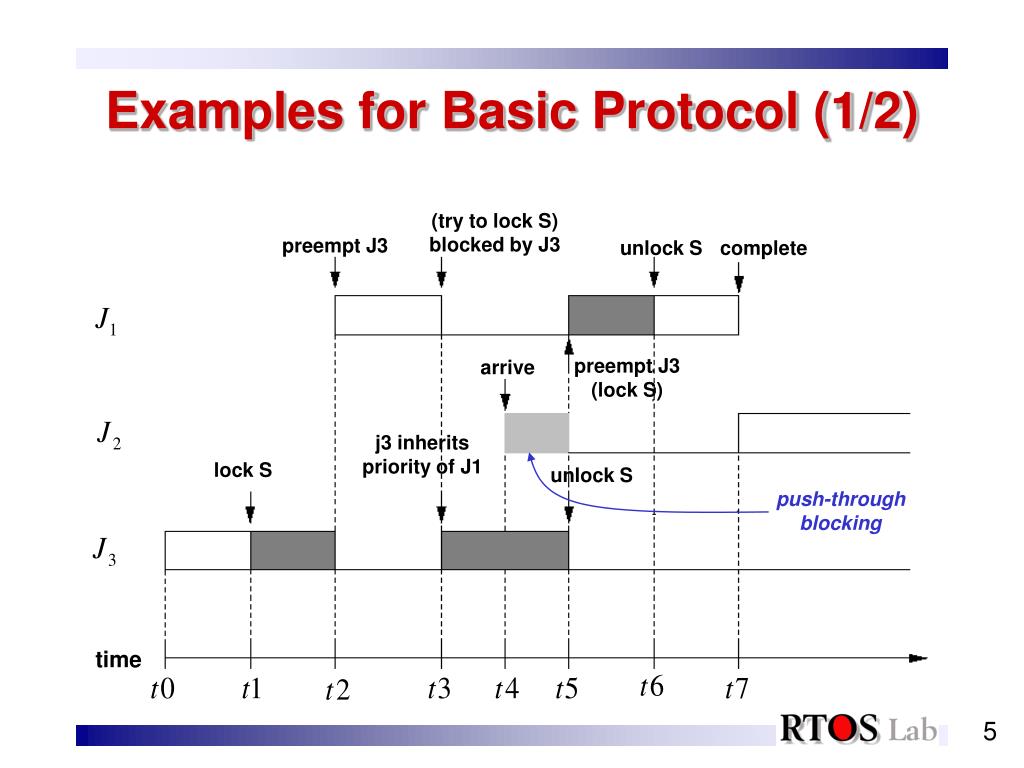 Examples for Basic Protocol (1/2)

preempt J3

(try to lock S)
blocked by J3

unlock S

complete

$J_1$

arrive

preempt J3
(lock S)

$J_2$

j3 inherits
priority of J1

lock S

unlock S

push-through
blocking

$J_3$

time

$t0$ $t1$ $t2$ $t3$ $t4$ $t5$ $t6$ $t7$

RTOS Lab

5